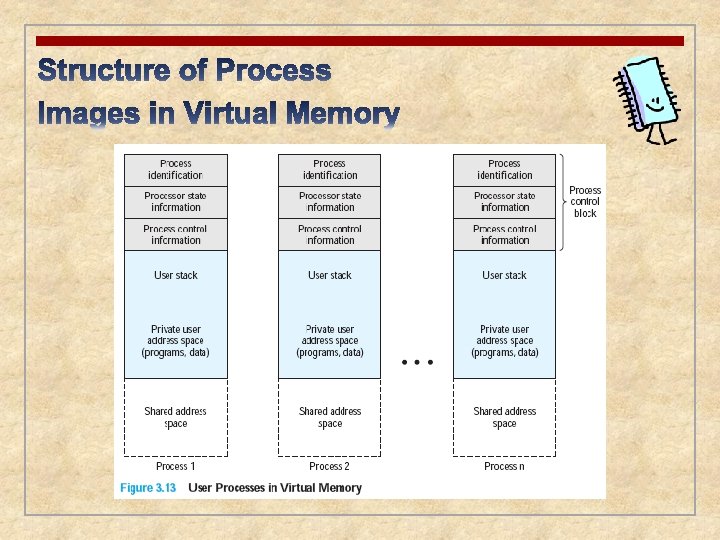 Structure of Process Images in Virtual Memory

Process identification
Processor state information
Process control information
User stack
Private user address space (programs, data)
Shared address space
Process 1

Process identification
Processor state information
Process control information
User stack
Private user address space (programs, data)
Shared address space
Process 2

• • •

Process identification
Processor state information
Process control information
User stack
Private user address space (programs, data)
Shared address space
Process n

Process control block

Figure 3.13 User Processes in Virtual Memory